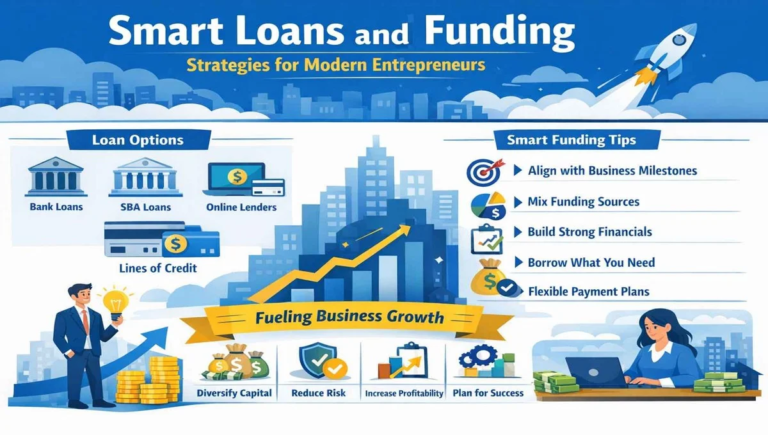 Smart Loans and Funding
Strategies for Modern Entrepreneurs

Loan Options

Bank Loans
SBA Loans
Online Lenders
Lines of Credit

Smart Funding Tips

Align with Business Milestones
Mix Funding Sources
Build Strong Financials
Borrow What You Need
Flexible Payment Plans

Fueling Business Growth

Diversify Capital
Reduce Risk
Increase Profitability
Plan for Success